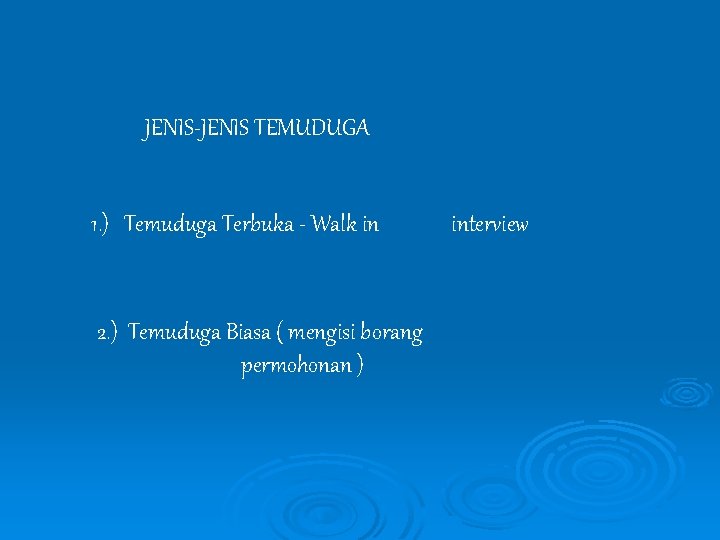 JENIS-JENIS TEMUDUGA

1.) Temuduga Terbuka - Walk in interview

2.) Temuduga Biasa ( mengisi borang permohonan )